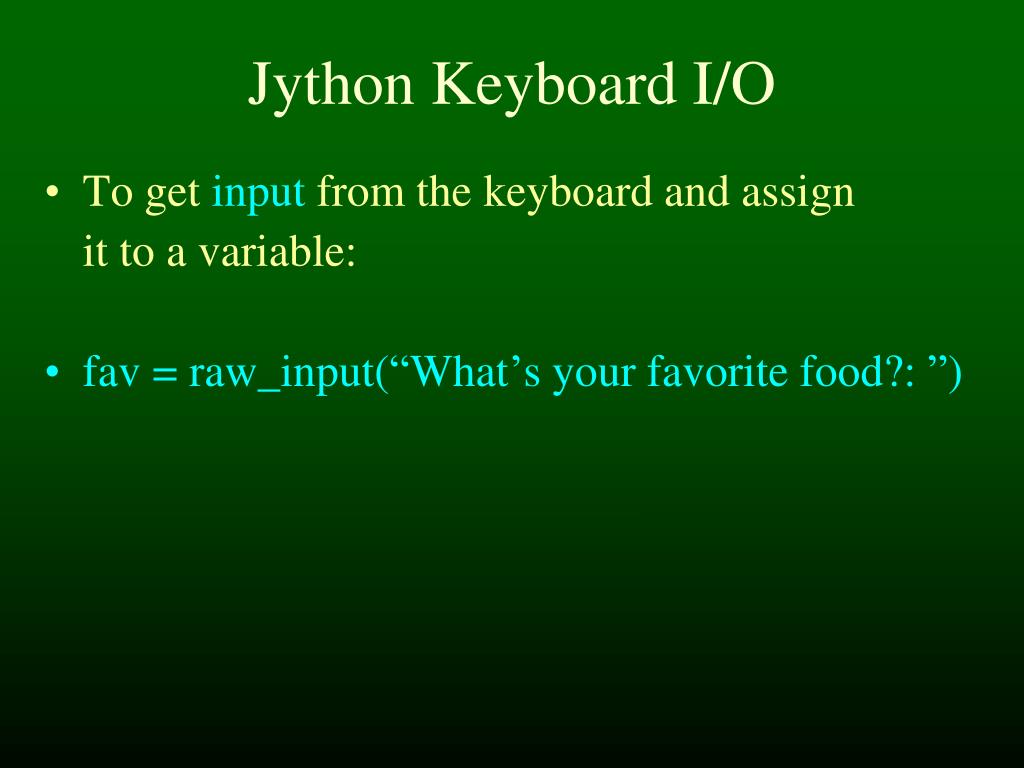 Jython Keyboard I/O

• To get input from the keyboard and assign it to a variable:

• fav = raw_input(“What’s your favorite food?: ”)